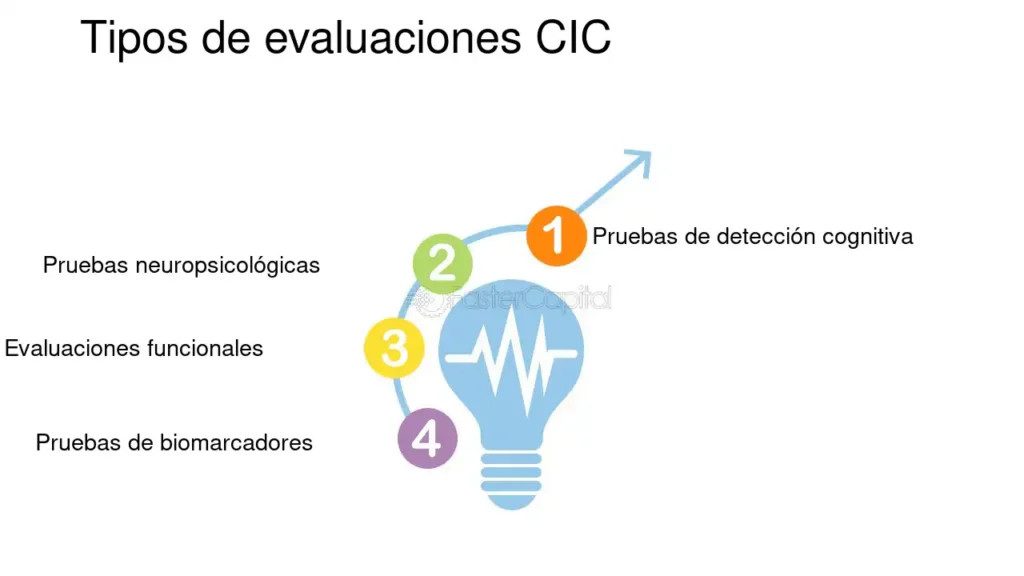 Tipos de evaluaciones CIC

1 Pruebas de detección cognitiva

2 Pruebas neuropsicológicas

3 Evaluaciones funcionales

4 Pruebas de biomarcadores

FasterCapital